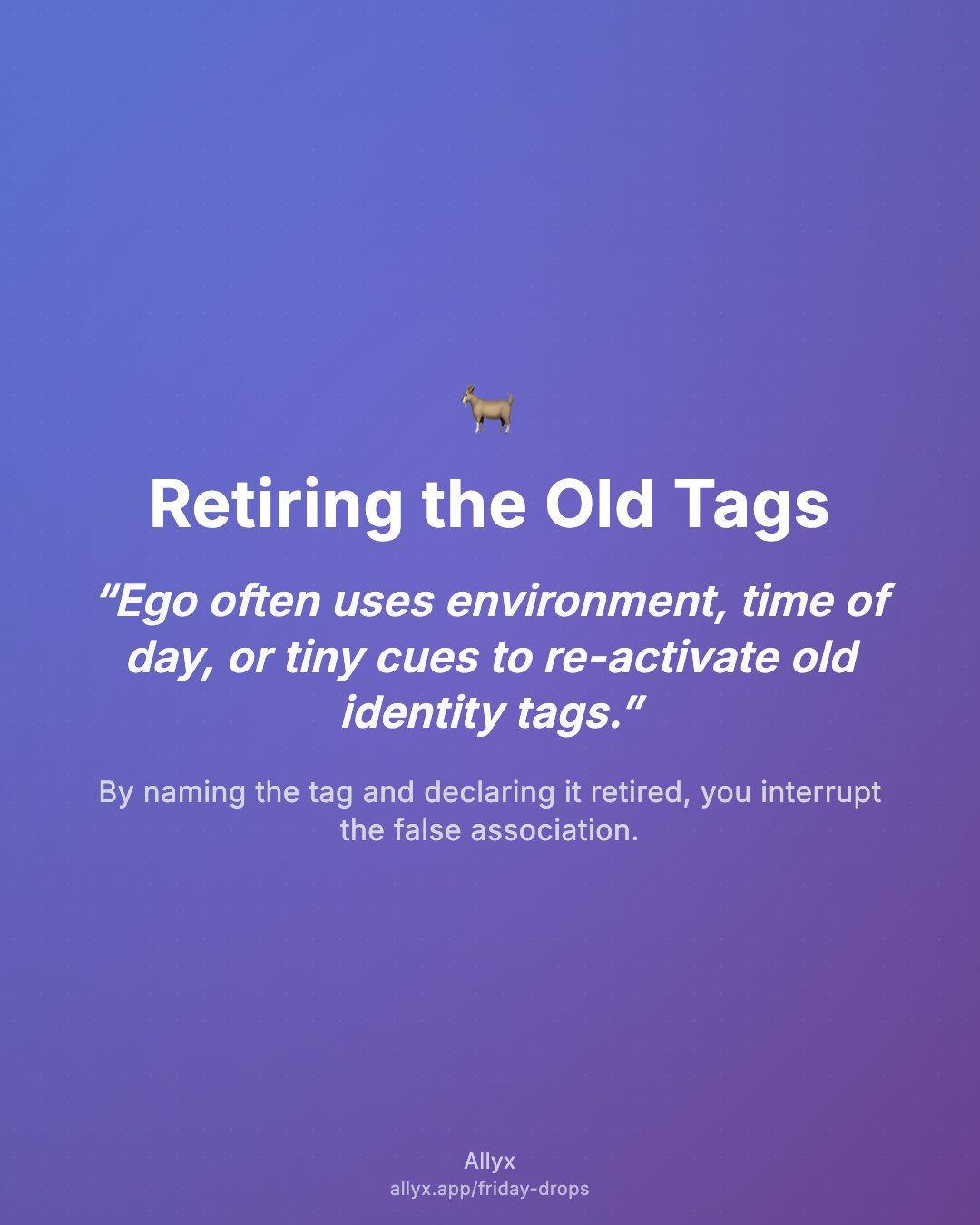 🐐

Retiring the Old Tags

“Ego often uses environment, time of day, or tiny cues to re-activate old identity tags.”

By naming the tag and declaring it retired, you interrupt the false association.

Allyx
allyx.app/friday-drops